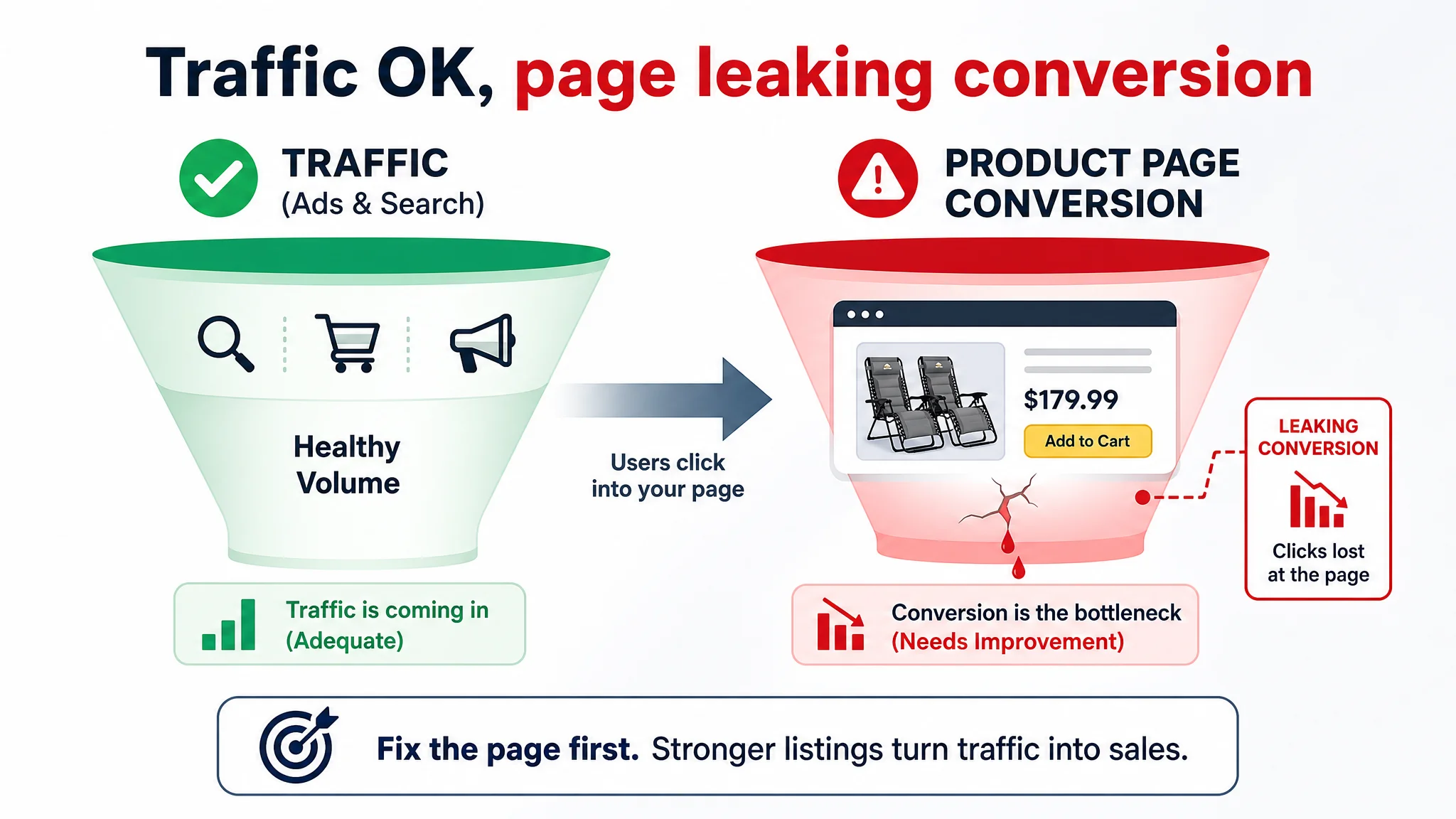 Traffic OK, page leaking conversion

TRAFFIC
(Ads & Search)

Healthy Volume

Traffic is coming in
(Adequate)

Users click into your page

PRODUCT PAGE CONVERSION

$179.99

Add to Cart

LEAKING CONVERSION

Clicks lost at the page

Conversion is the bottleneck
(Needs Improvement)

Fix the page first. Stronger listings turn traffic into sales.